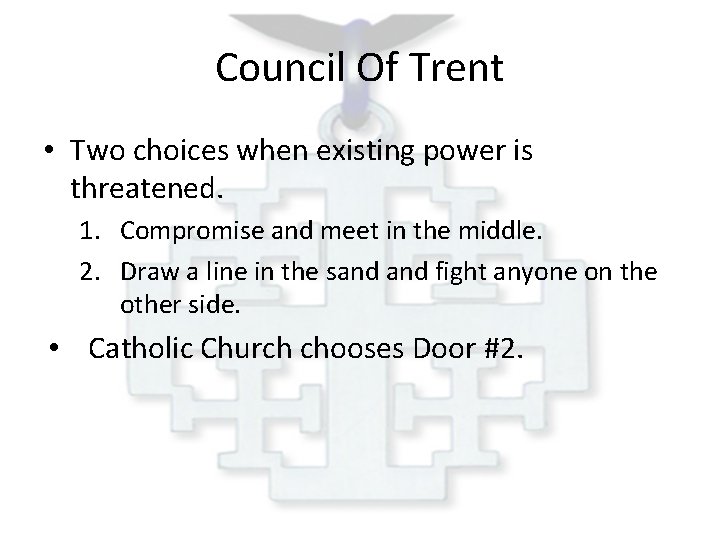 Council Of Trent

• Two choices when existing power is threatened.

1. Compromise and meet in the middle.
2. Draw a line in the sand and fight anyone on the other side.

• Catholic Church chooses Door #2.